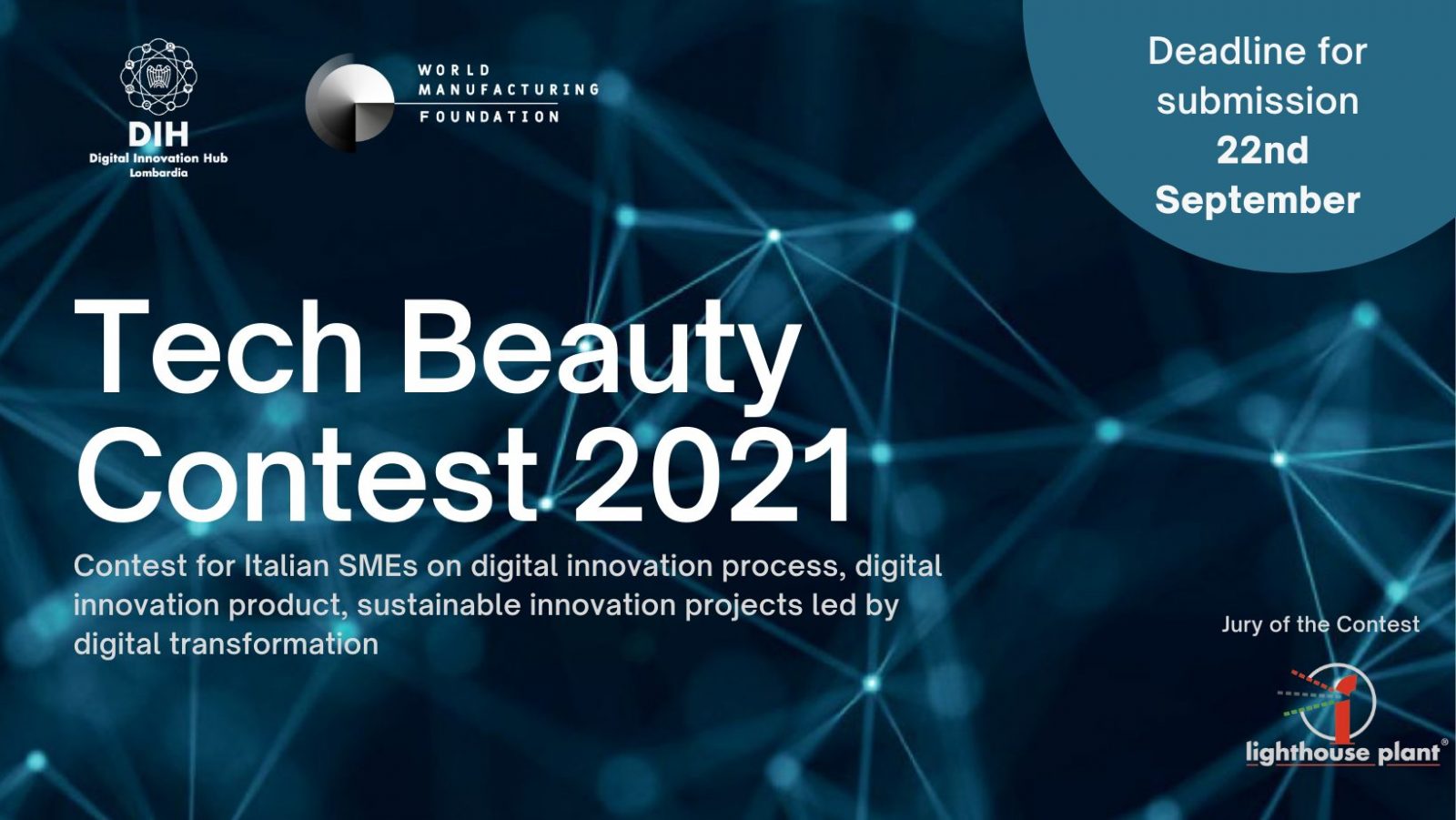 DIH
Digital Innovation Hub
Lombardia

WORLD
MANUFACTURING
FOUNDATION

Deadline for submission
22nd
September

Tech Beauty Contest 2021

Contest for Italian SMEs on digital innovation process, digital innovation product, sustainable innovation projects led by digital transformation

Jury of the Contest

lighthouse plant®